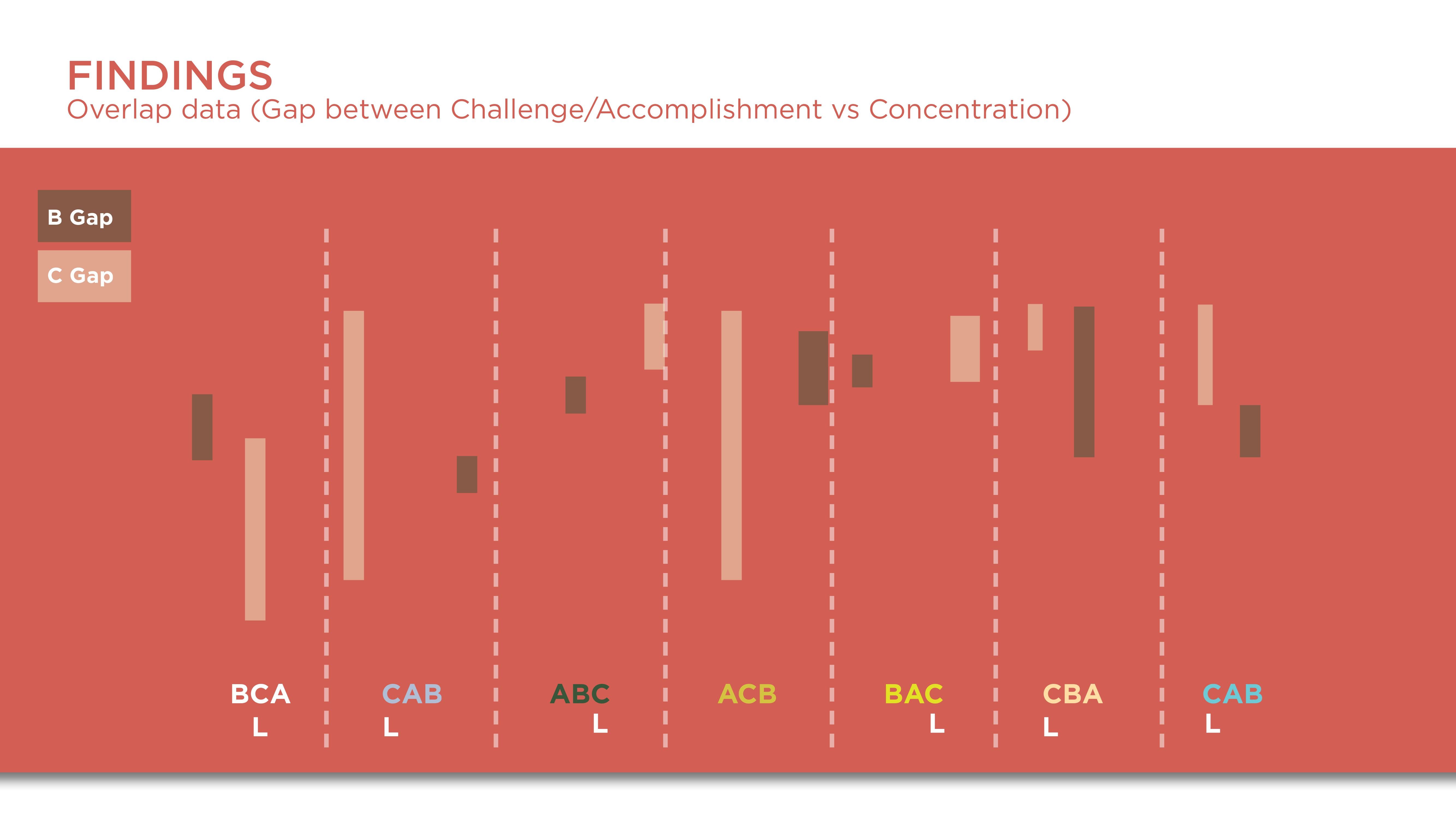 FINDINGS
Overlap data (Gap between Challenge/Accomplishment vs Concentration)

B Gap
C Gap

BCA
L

CAB
L

ABC
L

ACB

BAC
L

CBA
L

CAB
L